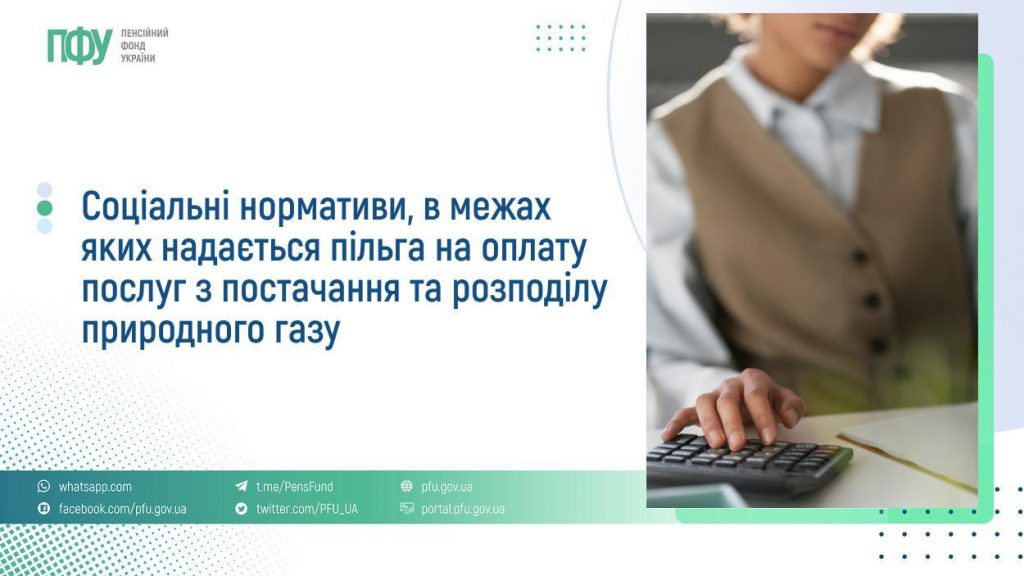 ПФУ ПЕНСІЙНИЙ ФОНД УКРАЇНИ

Соціальні нормативи, в межах яких надається пільга на оплату послуг з постачання та розподілу природного газу

whatsapp.com
facebook.com/pfu.gov.ua
t.me/PensFund
twitter.com/PFU_UA
pfu.gov.ua
portal.pfu.gov.ua